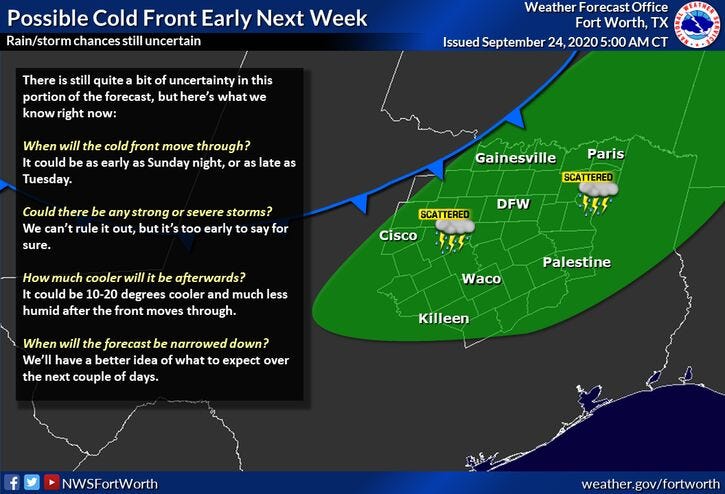 Possible Cold Front Early Next Week
Rain/storm chances still uncertain

Weather Forecast Office
Fort Worth, TX
Issued September 24, 2020 5:00 AM CT

NATIONAL WEATHER SERVICE

There is still quite a bit of uncertainty in this portion of the forecast, but here's what we know right now:

When will the cold front move through?
It could be as early as Sunday night, or as late as Tuesday.

Could there be any strong or severe storms?
We can't rule it out, but it's too early to say for sure.

How much cooler will it be afterwards?
It could be 10-20 degrees cooler and much less humid after the front moves through.

When will the forecast be narrowed down?
We'll have a better idea of what to expect over the next couple of days.

Gainesville
Paris
SCATTERED
DFW
SCATTERED
Cisco
Palestine
Waco
Killeen

NWSFortWorth
weather.gov/fortworth